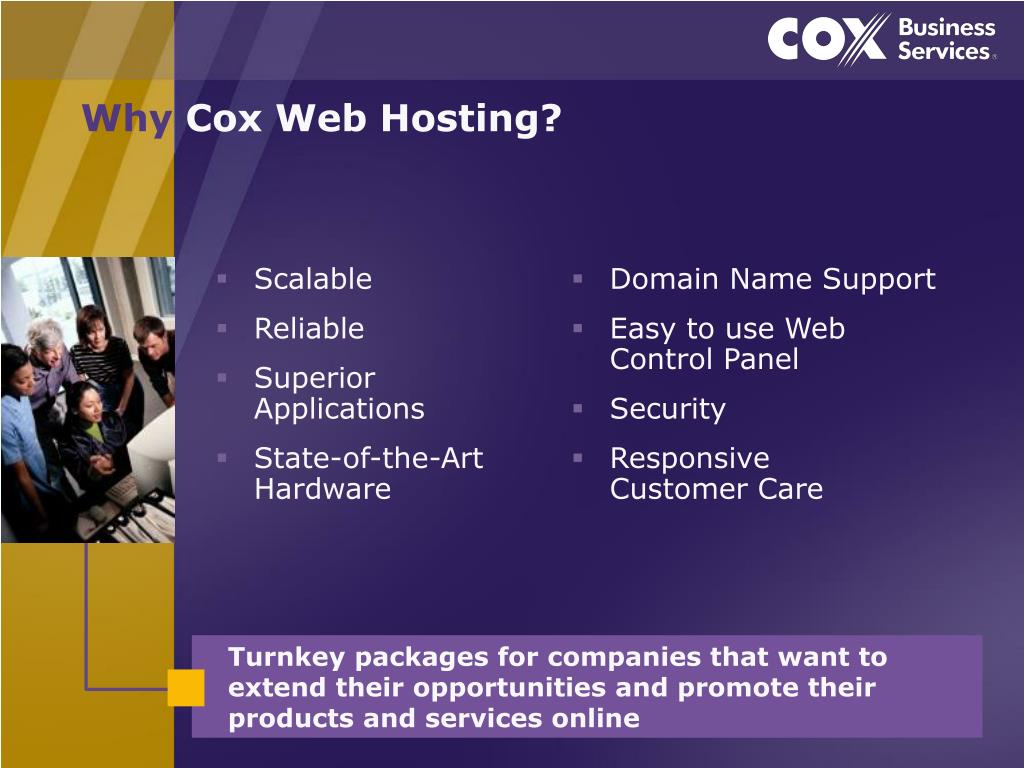 COX Business Services

Why Cox Web Hosting?

- Scalable
- Reliable
- Superior Applications
- State-of-the-Art Hardware

- Domain Name Support
- Easy to use Web Control Panel
- Security
- Responsive Customer Care

Turnkey packages for companies that want to extend their opportunities and promote their products and services online